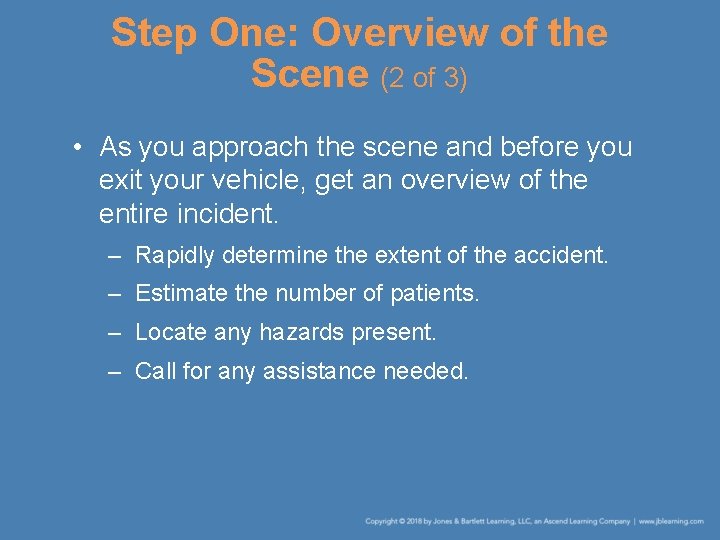 Step One: Overview of the Scene (2 of 3)

• As you approach the scene and before you exit your vehicle, get an overview of the entire incident.

– Rapidly determine the extent of the accident.

– Estimate the number of patients.

– Locate any hazards present.

– Call for any assistance needed.

Copyright © 2018 by Jones & Bartlett Learning, LLC, an Ascend Learning Company | www.jblearning.com